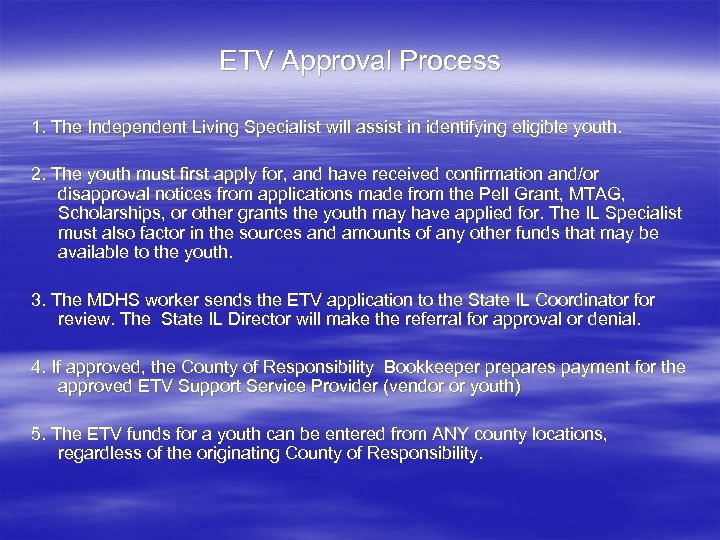 ETV Approval Process

1. The Independent Living Specialist will assist in identifying eligible youth.

2. The youth must first apply for, and have received confirmation and/or disapproval notices from applications made from the Pell Grant, MTAG, Scholarships, or other grants the youth may have applied for. The IL Specialist must also factor in the sources and amounts of any other funds that may be available to the youth.

3. The MDHS worker sends the ETV application to the State IL Coordinator for review. The State IL Director will make the referral for approval or denial.

4. If approved, the County of Responsibility Bookkeeper prepares payment for the approved ETV Support Service Provider (vendor or youth)

5. The ETV funds for a youth can be entered from ANY county locations, regardless of the originating County of Responsibility.